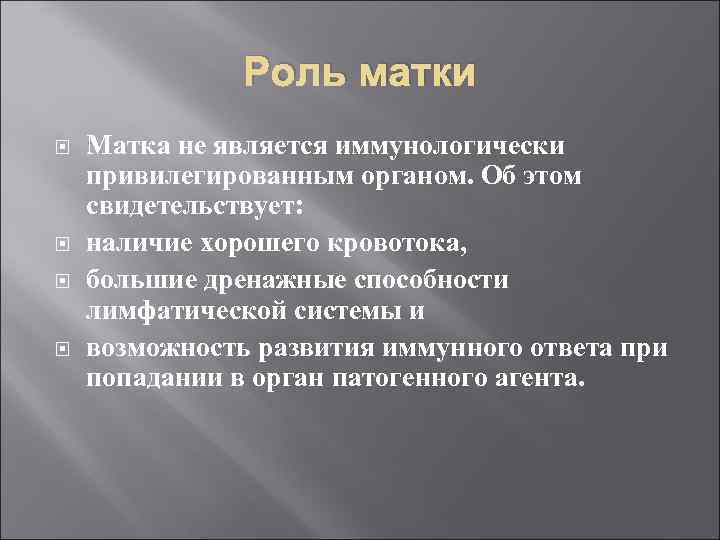 Роль матки

Матка не является иммунологически привилегированным органом. Об этом свидетельствует:

наличие хорошего кровотока,

большие дренажные способности лимфатической системы и

возможность развития иммунного ответа при попадании в орган патогенного агента.